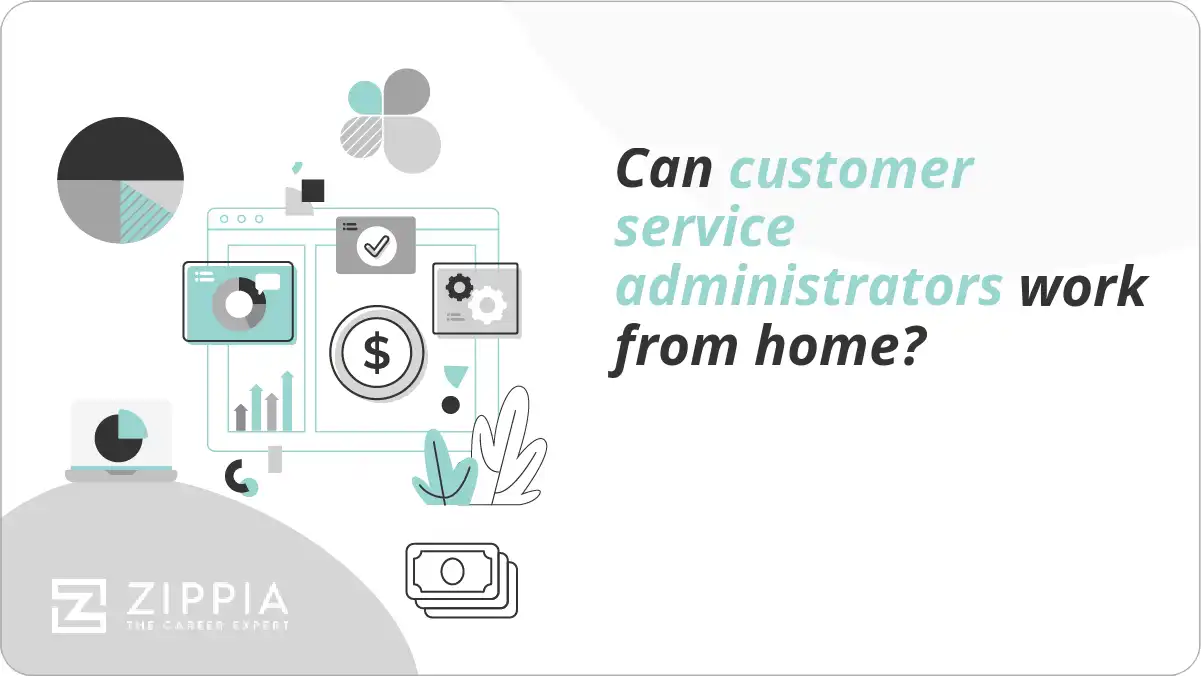 Can customer service administrators work from home?

$

ZIPPIA
THE CAREER EXPERT